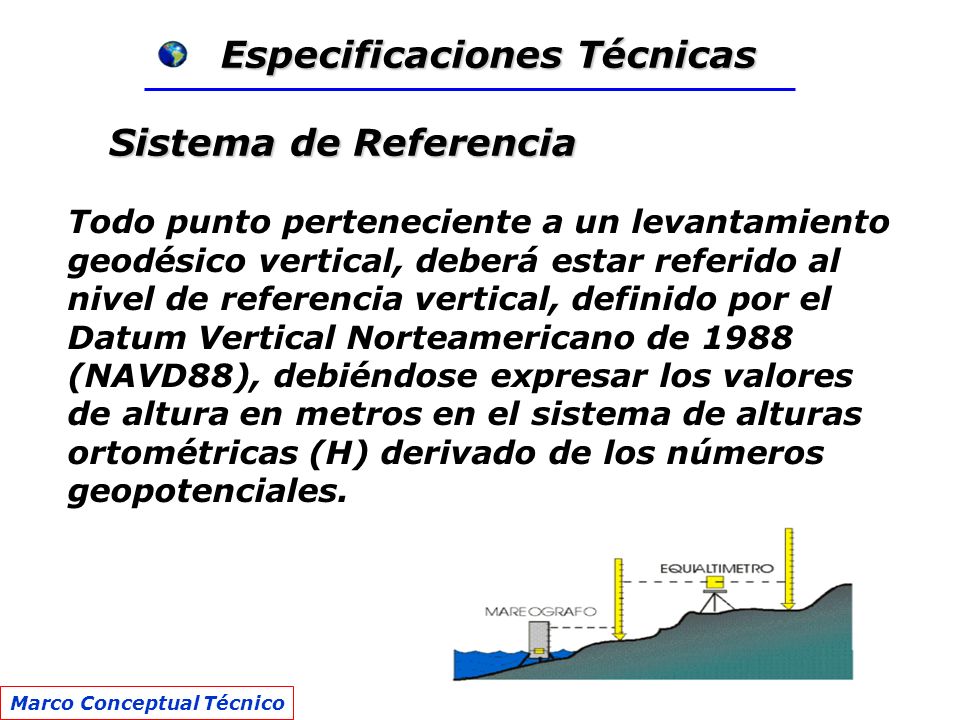 Especificaciones Técnicas

Sistema de Referencia

Todo punto perteneciente a un levantamiento geodésico vertical, deberá estar referido al nivel de referencia vertical, definido por el Datum Vertical Norteamericano de 1988 (NAVD88), debiéndose expresar los valores de altura en metros en el sistema de alturas ortométricas (H) derivado de los números geopotenciales.

EQUIALTIMETRO

MAREOGRAFO

Marco Conceptual Técnico